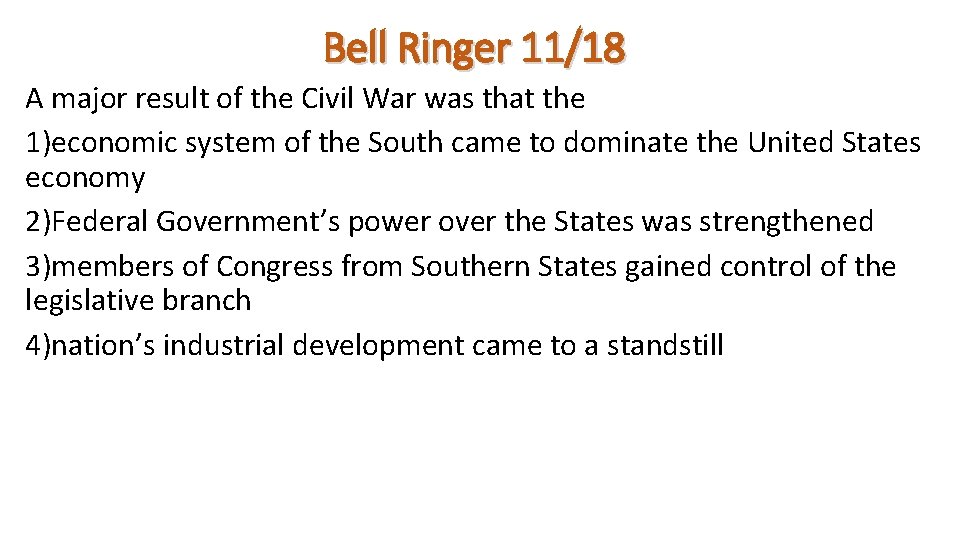 Bell Ringer 11/18

A major result of the Civil War was that the

1)economic system of the South came to dominate the United States economy

2)Federal Government’s power over the States was strengthened

3)members of Congress from Southern States gained control of the legislative branch

4)nation’s industrial development came to a standstill